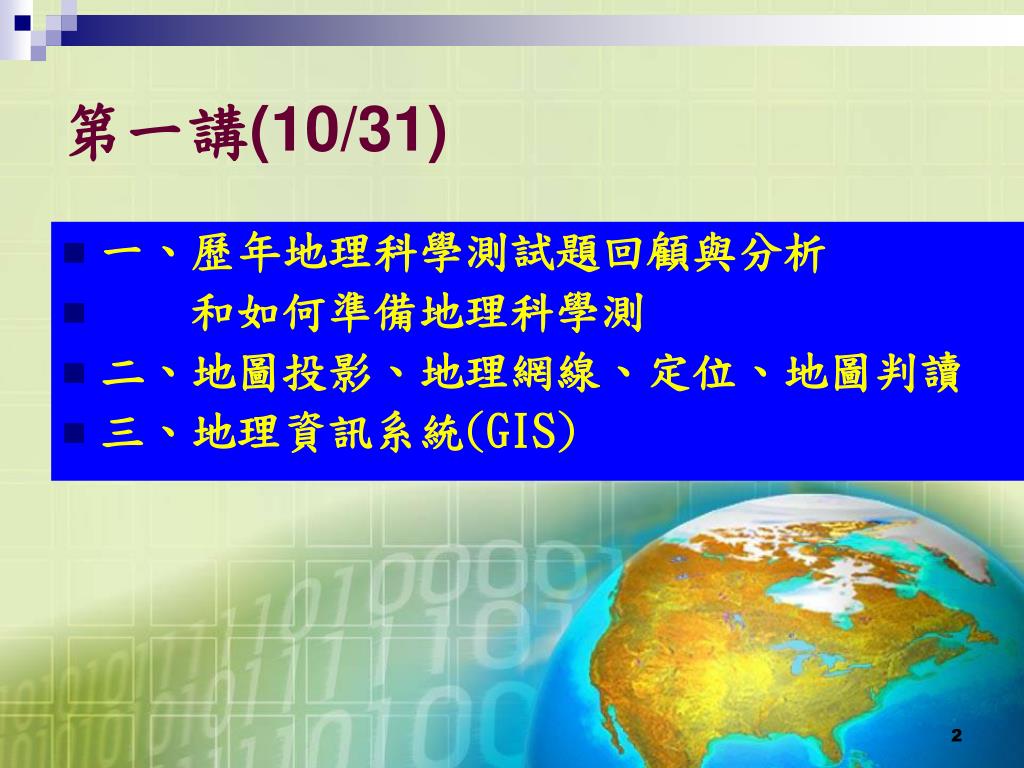 第一講(10/31)

一、歷年地理科學測試題回顧與分析

和如何準備地理科學測

二、地圖投影、地理網線、定位、地圖判讀

三、地理資訊系統(GIS)

2